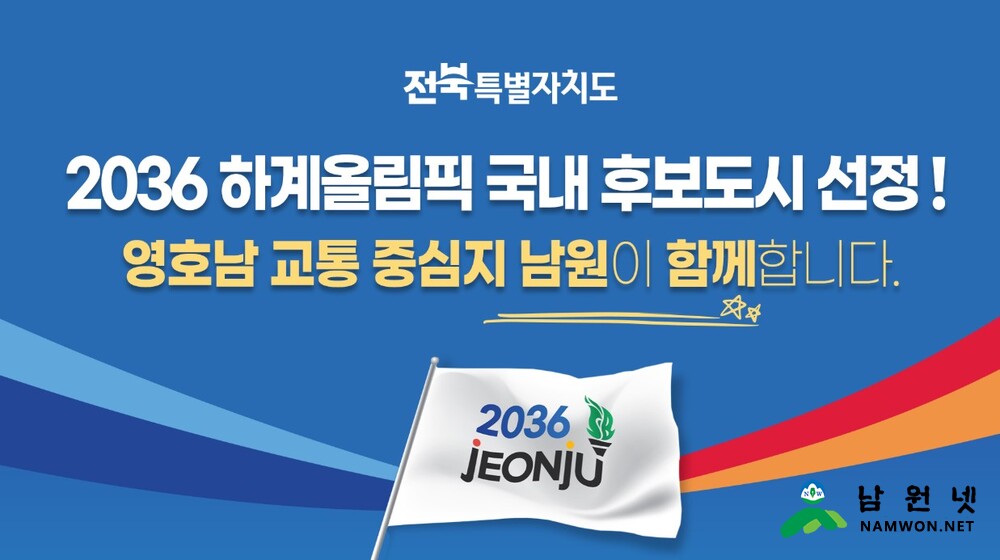 전북특별자치도

2036 하계올림픽 국내 후보도시 선정 !

영호남 교통 중심지 남원이 함께합니다.

2036
JEONJU

남원넷
NAMWON.NET